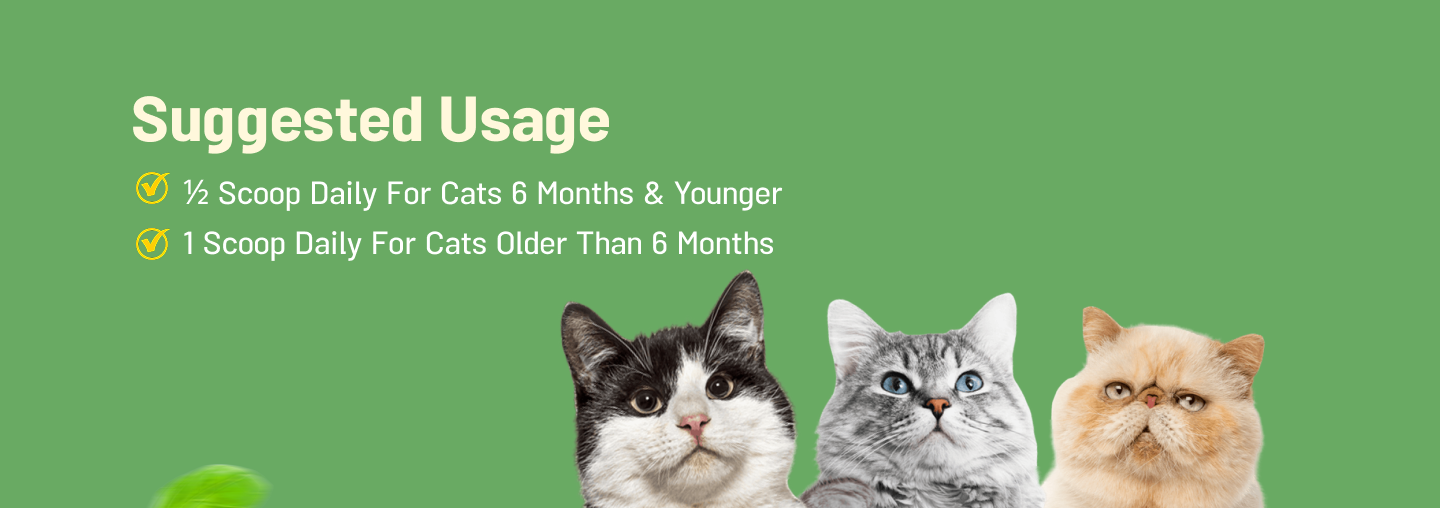 Suggested Usage

½ Scoop Daily For Cats 6 Months & Younger

1 Scoop Daily For Cats Older Than 6 Months